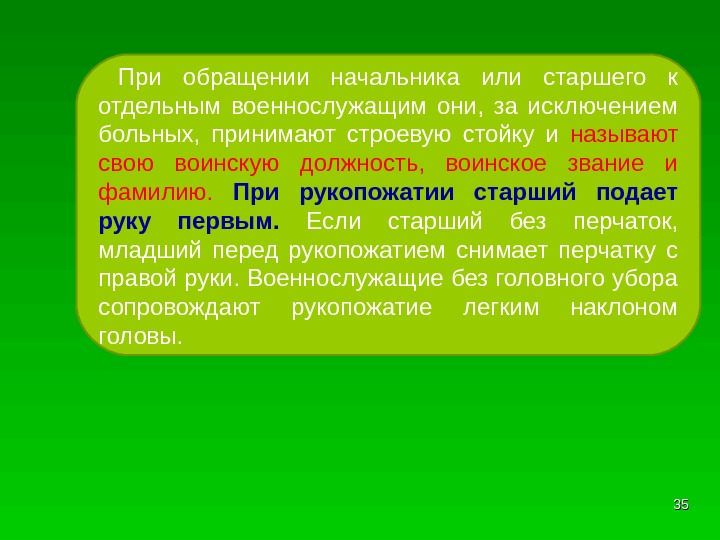 При обращении начальника или старшего к отдельным военнослужащим они, за исключением больных, принимают строевую стойку и называют свою воинскую должность, воинское звание и фамилию. При рукопожатии старший подает руку первым. Если старший без перчаток, младший перед рукопожатием снимает перчатку с правой руки. Военнослужащие без головного убора сопровождают рукопожатие легким наклоном головы.

35